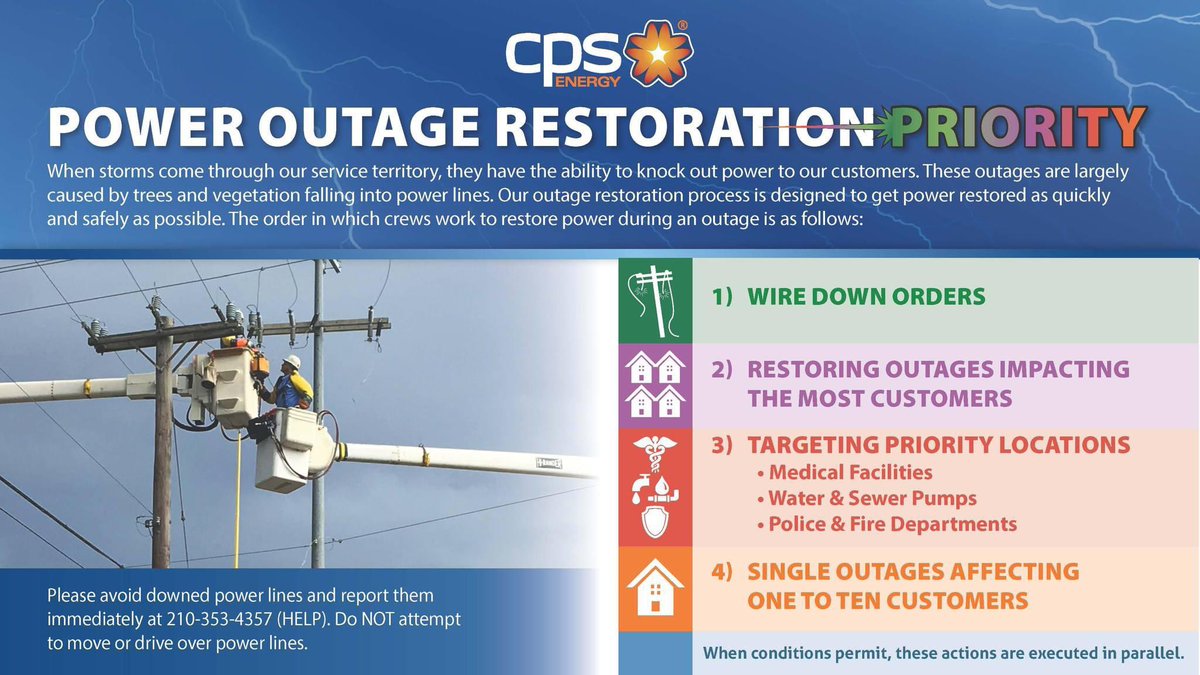 CPS ENERGY®

POWER OUTAGE RESTORATION PRIORITY

When storms come through our service territory, they have the ability to knock out power to our customers. These outages are largely caused by trees and vegetation falling into power lines. Our outage restoration process is designed to get power restored as quickly and safely as possible. The order in which crews work to restore power during an outage is as follows:

1) WIRE DOWN ORDERS

2) RESTORING OUTAGES IMPACTING THE MOST CUSTOMERS

3) TARGETING PRIORITY LOCATIONS
• Medical Facilities
• Water & Sewer Pumps
• Police & Fire Departments

4) SINGLE OUTAGES AFFECTING ONE TO TEN CUSTOMERS

When conditions permit, these actions are executed in parallel.

Please avoid downed power lines and report them immediately at 210-353-4357 (HELP). Do NOT attempt to move or drive over power lines.